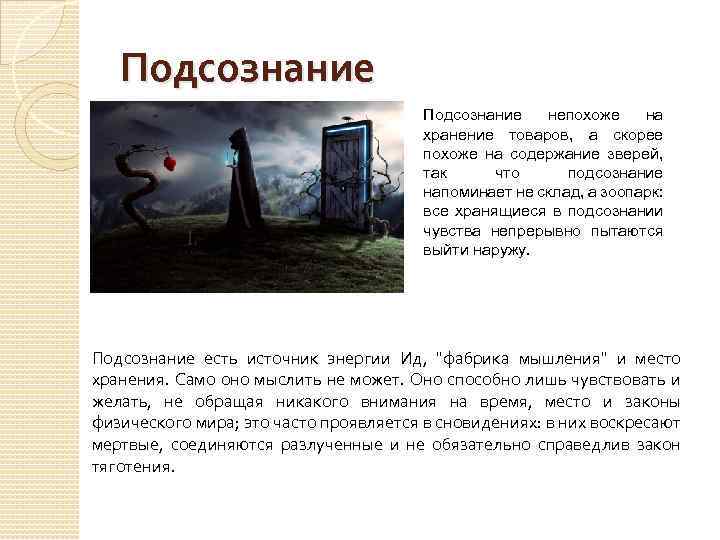 Подсознание

Подсознание непохоже на хранение товаров, а скорее похоже на содержание зверей, так что подсознание напоминает не склад, а зоопарк: все хранящиеся в подсознании чувства непрерывно пытаются выйти наружу.

Подсознание есть источник энергии Ид, "фабрика мышления" и место хранения. Само оно мыслить не может. Оно способно лишь чувствовать и желать, не обращая никакого внимания на время, место и законы физического мира; это часто проявляется в сновидениях: в них воскресают мертвые, соединяются разлученные и не обязательно справедлив закон тяготения.